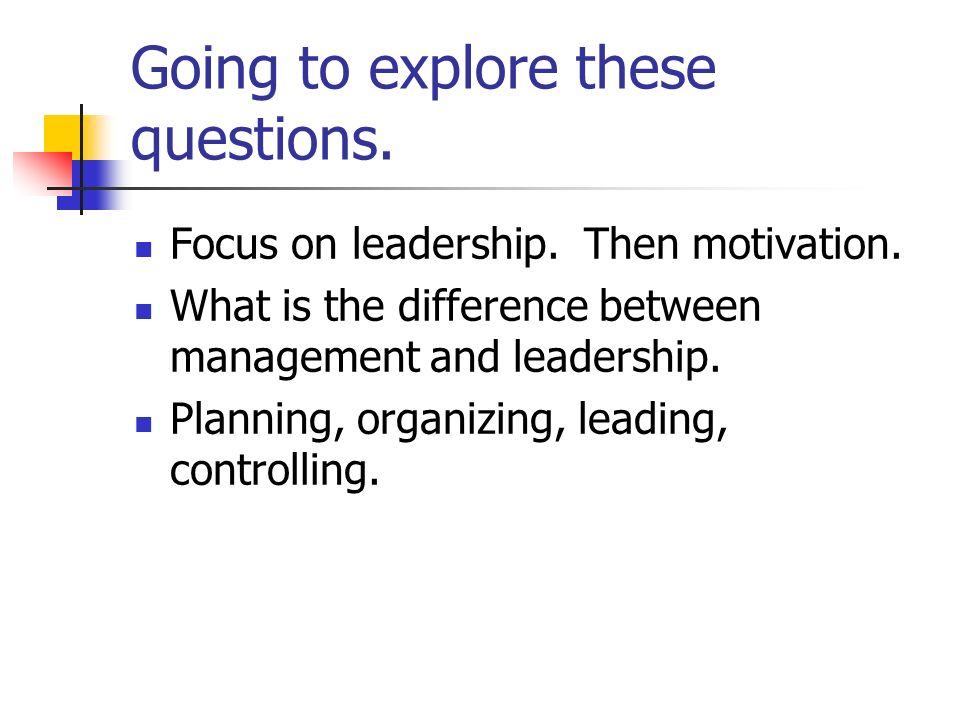 Going to explore these questions.

- Focus on leadership.  Then motivation.
- What is the difference between management and leadership.
- Planning, organizing, leading, controlling.